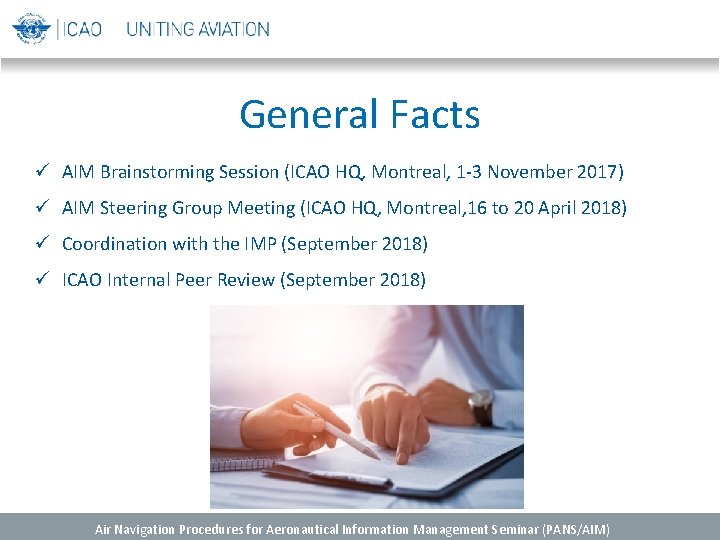 ICAO UNITING AVIATION

General Facts

✓ AIM Brainstorming Session (ICAO HQ, Montreal, 1-3 November 2017)

✓ AIM Steering Group Meeting (ICAO HQ, Montreal,16 to 20 April 2018)

✓ Coordination with the IMP (September 2018)

✓ ICAO Internal Peer Review (September 2018)

Air Navigation Procedures for Aeronautical Information Management Seminar (PANS/AIM)